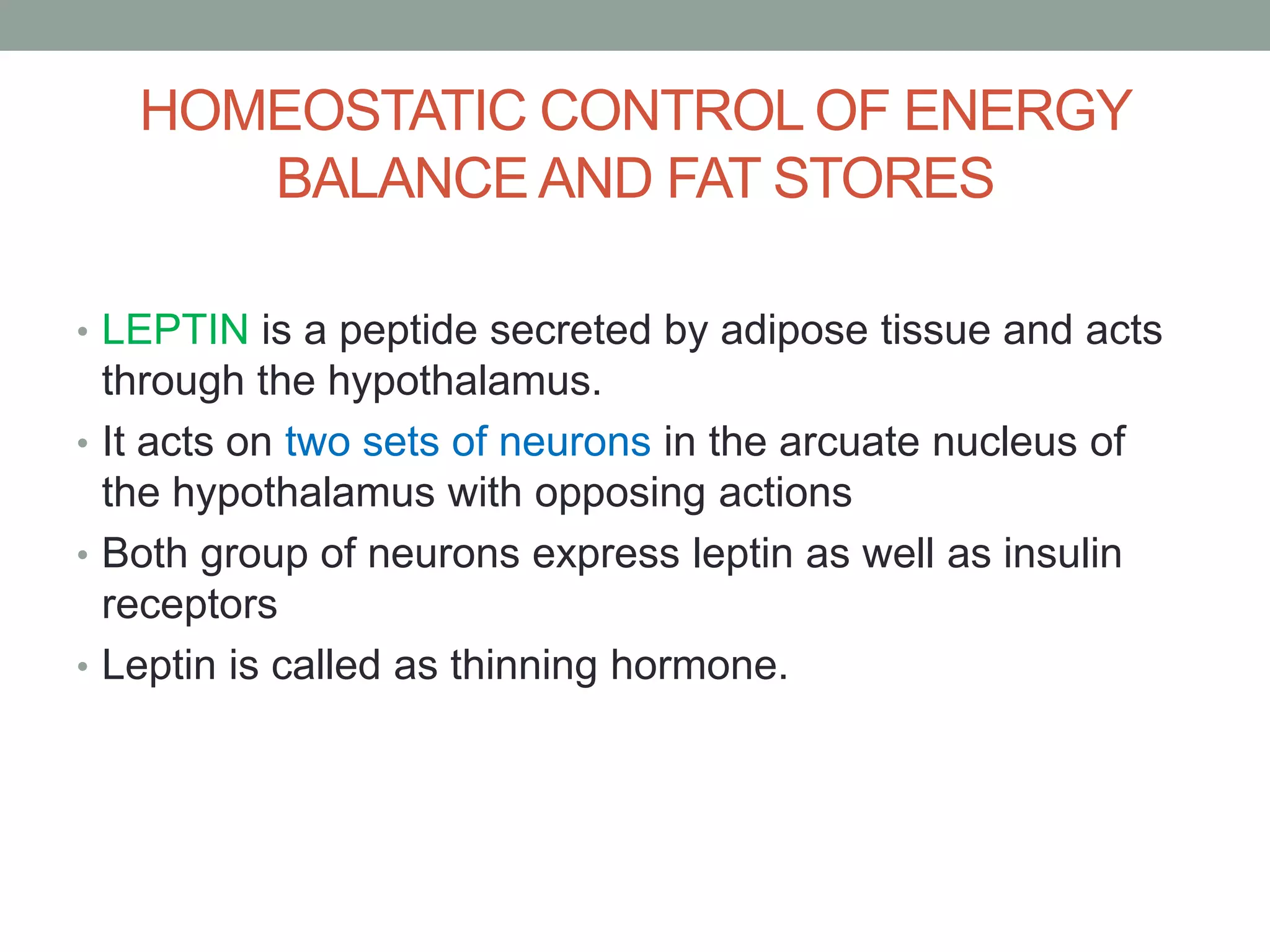 HOMEOSTATIC CONTROL OF ENERGY BALANCE AND FAT STORES

• LEPTIN is a peptide secreted by adipose tissue and acts through the hypothalamus.
• It acts on two sets of neurons in the arcuate nucleus of the hypothalamus with opposing actions
• Both group of neurons express leptin as well as insulin receptors
• Leptin is called as thinning hormone.